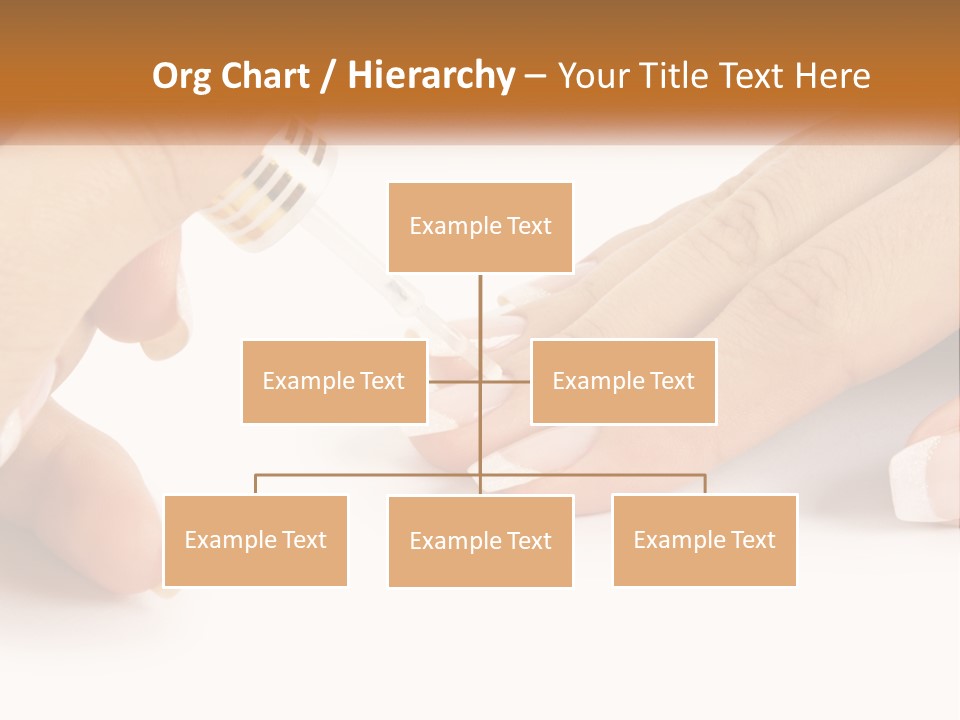 Org Chart / Hierarchy – Your Title Text Here

Example Text

Example Text

Example Text

Example Text

Example Text

Example Text